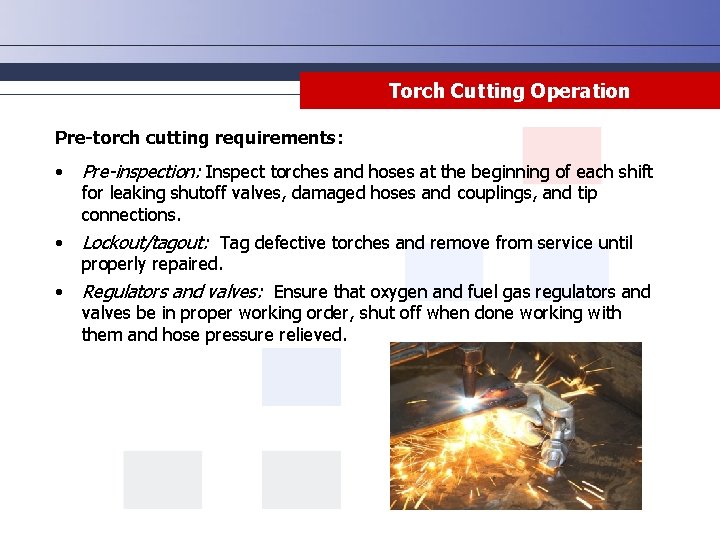 Torch Cutting Operation

Pre-torch cutting requirements:

• Pre-inspection: Inspect torches and hoses at the beginning of each shift for leaking shutoff valves, damaged hoses and couplings, and tip connections.

• Lockout/tagout: Tag defective torches and remove from service until properly repaired.

• Regulators and valves: Ensure that oxygen and fuel gas regulators and valves be in proper working order, shut off when done working with them and hose pressure relieved.